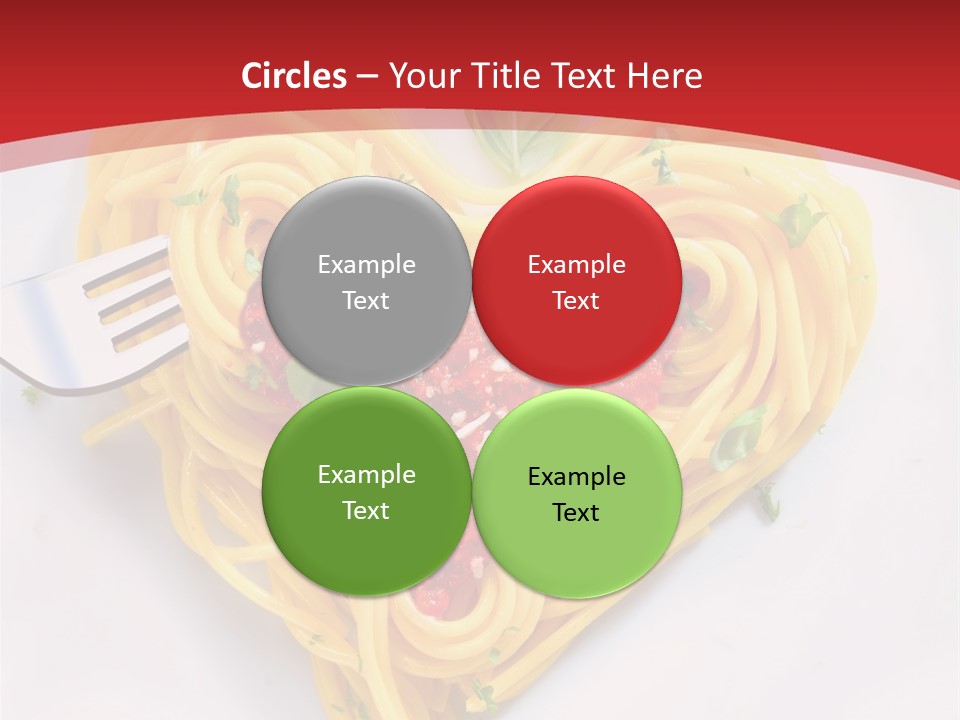 Circles – Your Title Text Here

Example Text

Example Text

Example Text

Example Text